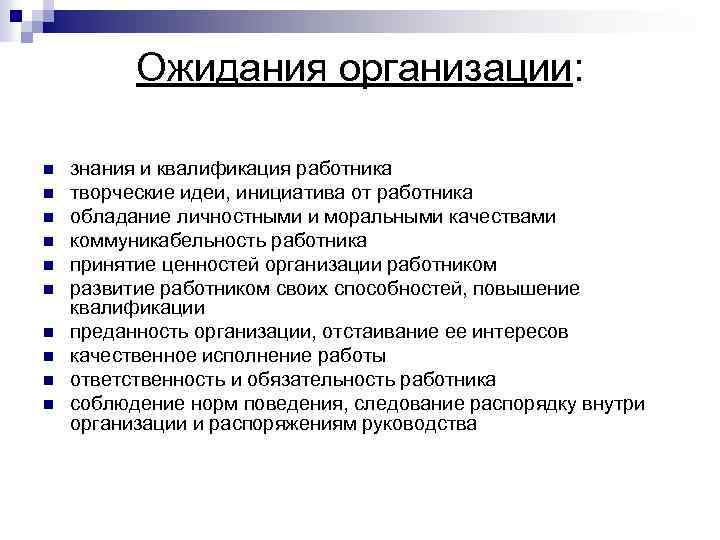 Ожидания организации:

- знания и квалификация работника
- творческие идеи, инициатива от работника
- обладание личностными и моральными качествами
- коммуникабельность работника
- принятие ценностей организации работником
- развитие работником своих способностей, повышение квалификации
- преданность организации, отстаивание ее интересов
- качественное исполнение работы
- ответственность и обязательность работника
- соблюдение норм поведения, следование распорядку внутри организации и распоряжениям руководства